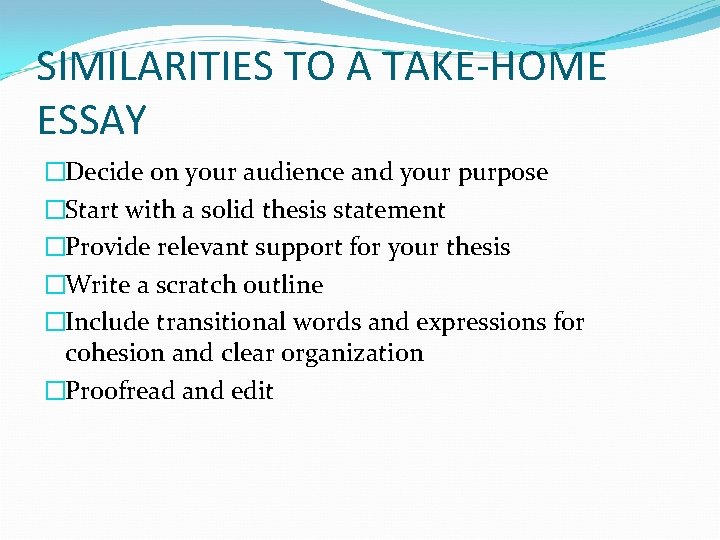 SIMILARITIES TO A TAKE-HOME ESSAY

□Decide on your audience and your purpose
□Start with a solid thesis statement
□Provide relevant support for your thesis
□Write a scratch outline
□Include transitional words and expressions for cohesion and clear organization
□Proofread and edit